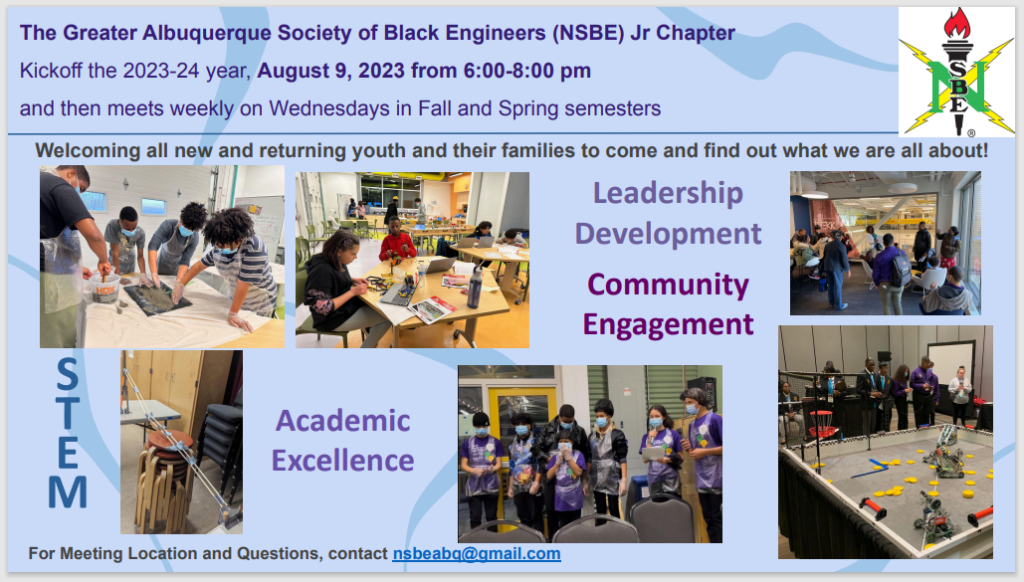 The Greater Albuquerque Society of Black Engineers (NSBE) Jr Chapter

Kickoff the 2023-24 year, August 9, 2023 from 6:00-8:00 pm

and then meets weekly on Wednesdays in Fall and Spring semesters

NSBE

Welcoming all new and returning youth and their families to come and find out what we are all about!

Leadership Development

Community Engagement

STEM

Academic Excellence

For Meeting Location and Questions, contact nsbeabq@gmail.com